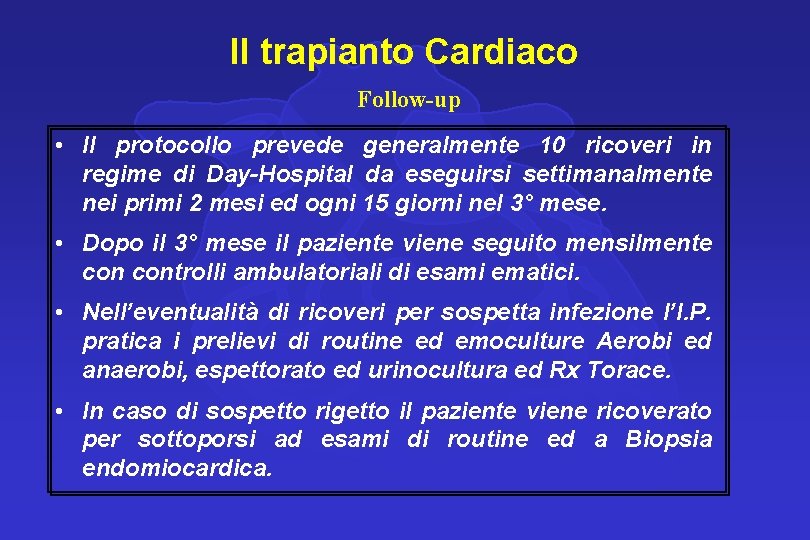 Il trapianto Cardiaco

Follow-up

• Il protocollo prevede generalmente 10 ricoveri in regime di Day-Hospital da eseguirsi settimanalmente nei primi 2 mesi ed ogni 15 giorni nel 3° mese.

• Dopo il 3° mese il paziente viene seguito mensilmente con controlli ambulatoriali di esami ematici.

• Nell'eventualità di ricoveri per sospetta infezione l'I.P. pratica i prelievi di routine ed emoculture Aerobi ed anaerobi, espettorato ed urinocultura ed Rx Torace.

• In caso di sospetto rigetto il paziente viene ricoverato per sottoporsi ad esami di routine ed a Biopsia endomiocardica.